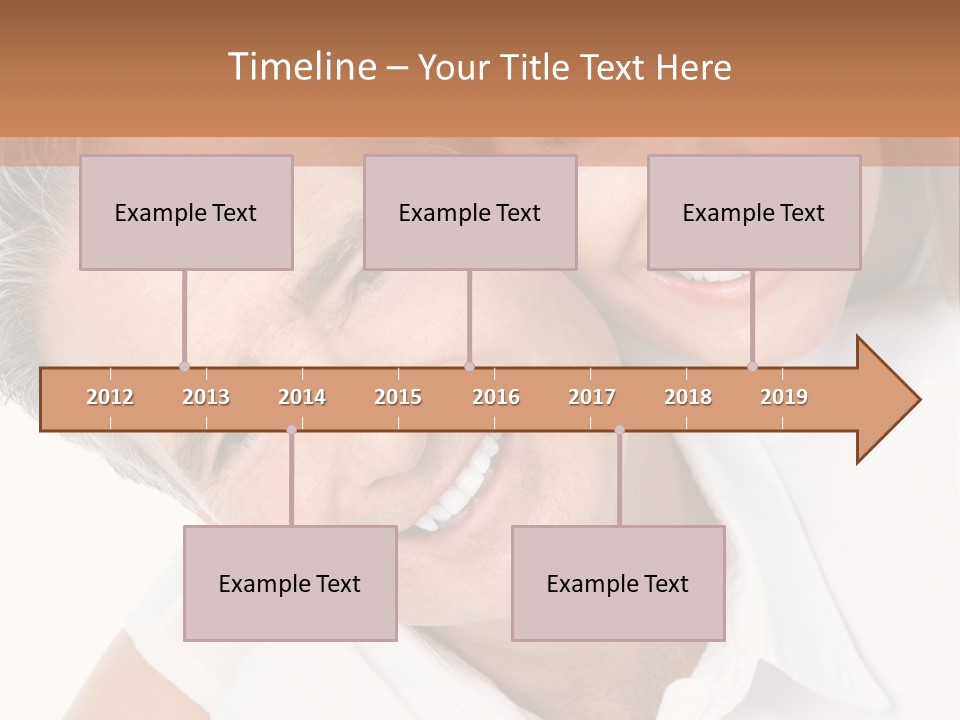 Timeline – Your Title Text Here

Example Text

Example Text

Example Text

2012 2013 2014 2015 2016 2017 2018 2019

Example Text

Example Text